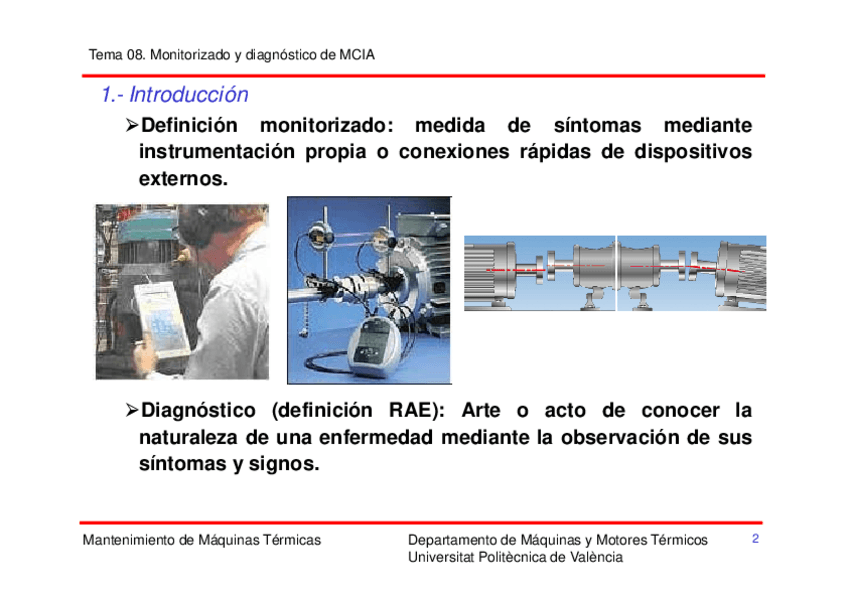 Tema 08. Monitorizado y diagnóstico de MCIA

1.- Introducción

➢Definición monitorizado: medida de síntomas mediante instrumentación propia o conexiones rápidas de dispositivos externos.

➢Diagnóstico (definición RAE): Arte o acto de conocer la naturaleza de una enfermedad mediante la observación de sus síntomas y signos.

Mantenimiento de Máquinas Térmicas

Departamento de Máquinas y Motores Térmicos
Universitat Politècnica de València

2